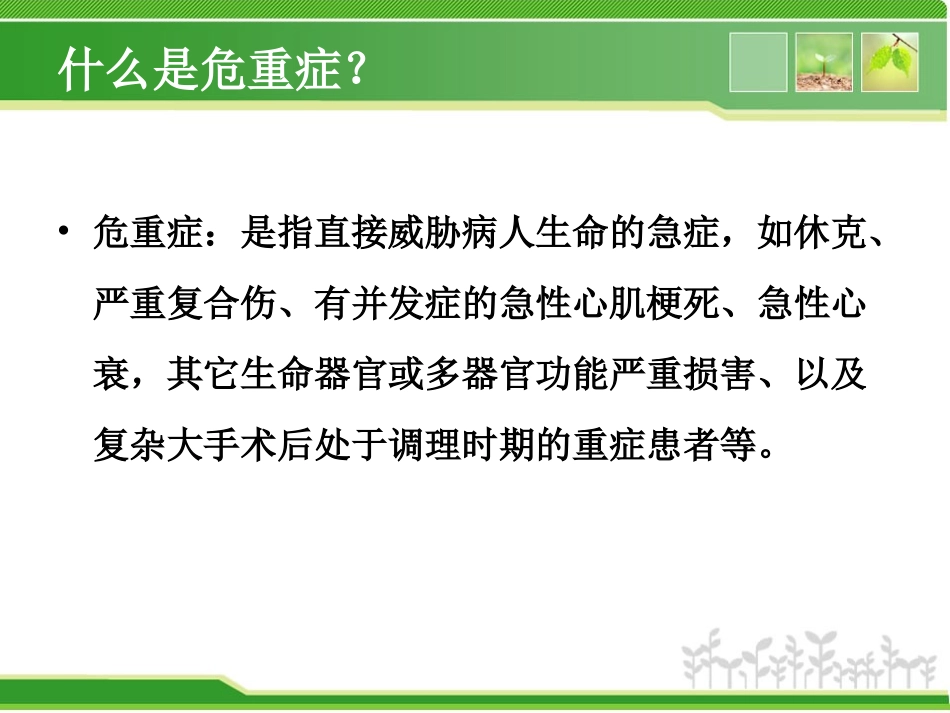 什么是危重症?

• 危重症：是指直接威胁病人生命的急症，如休克、严重复合伤、有并发症的急性心肌梗死、急性心衰，其它生命器官或多器官功能严重损害、以及复杂大手术后处于调理时期的重症患者等。